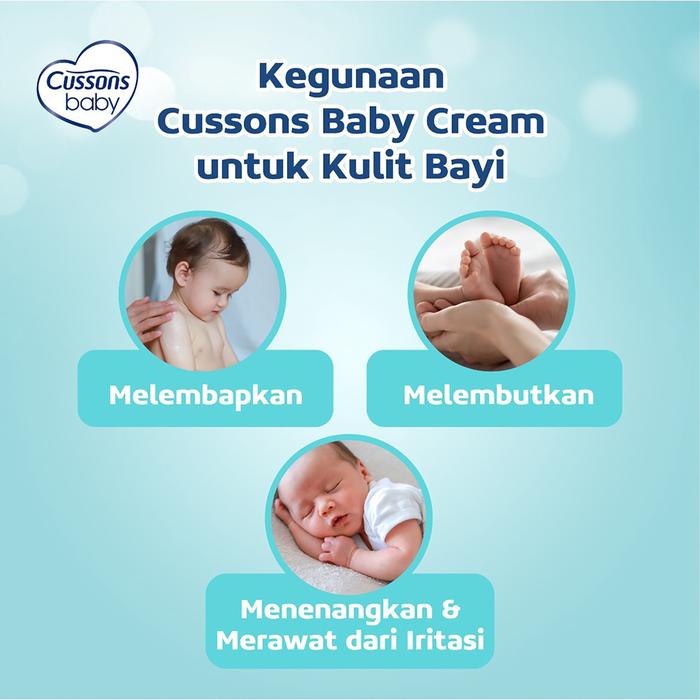 Cussons baby

Kegunaan Cussons Baby Cream untuk Kulit Bayi

Melembapkan

Melembutkan

Menenangkan & Merawat dari Iritasi